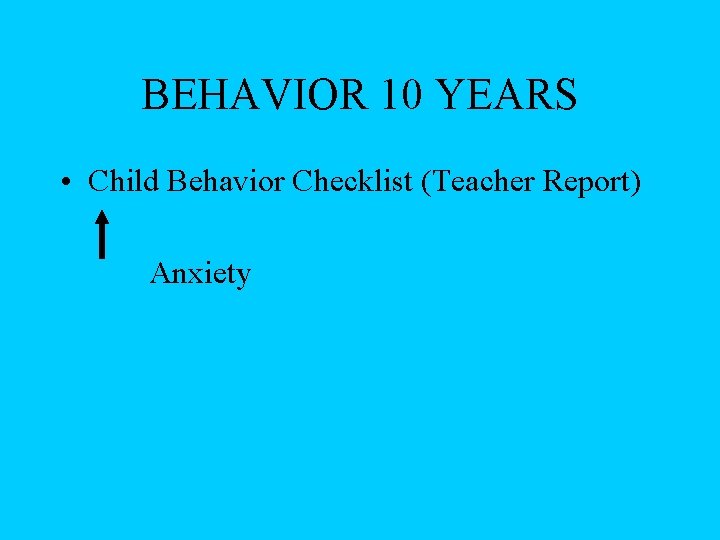 BEHAVIOR 10 YEARS

• Child Behavior Checklist (Teacher Report)

↑ Anxiety